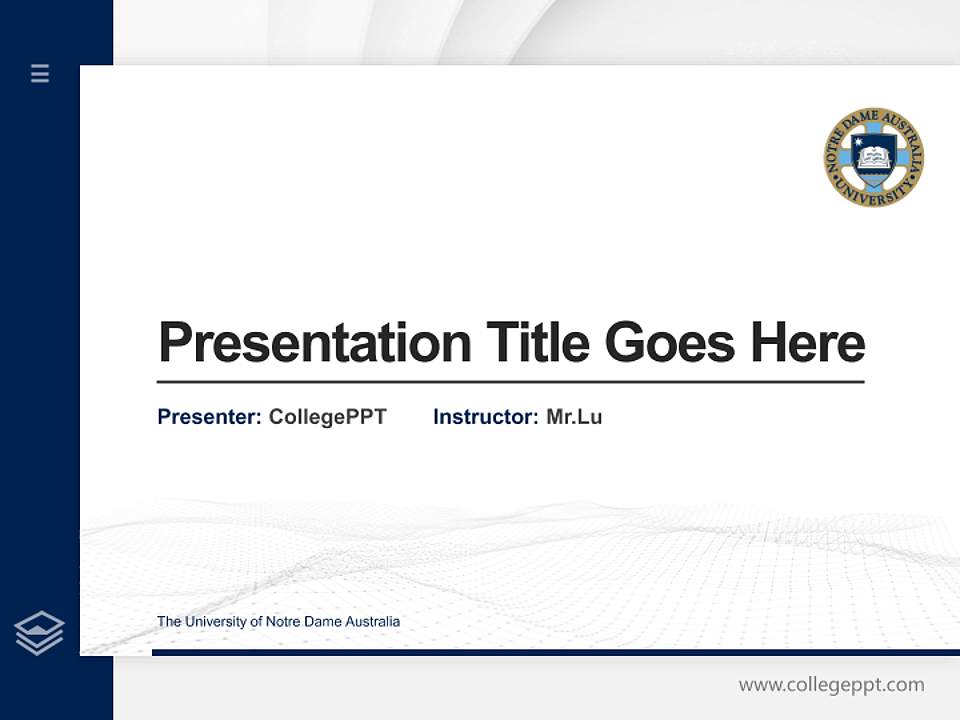 NOTRE DAME AUSTRALIA UNIVERSITY

Presentation Title Goes Here

Presenter: CollegePPT Instructor: Mr.Lu

The University of Notre Dame Australia

www.collegeppt.com